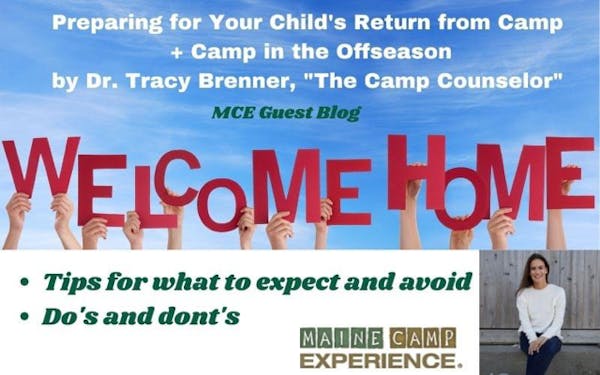 Preparing for Your Child's Return from Camp + Camp in the Offseason by Dr. Tracy Brenner, "The Camp Counselor"

MCE Guest Blog

WELCOME HOME

• Tips for what to expect and avoid
• Do's and dont's

MAINE CAMP EXPERIENCE.